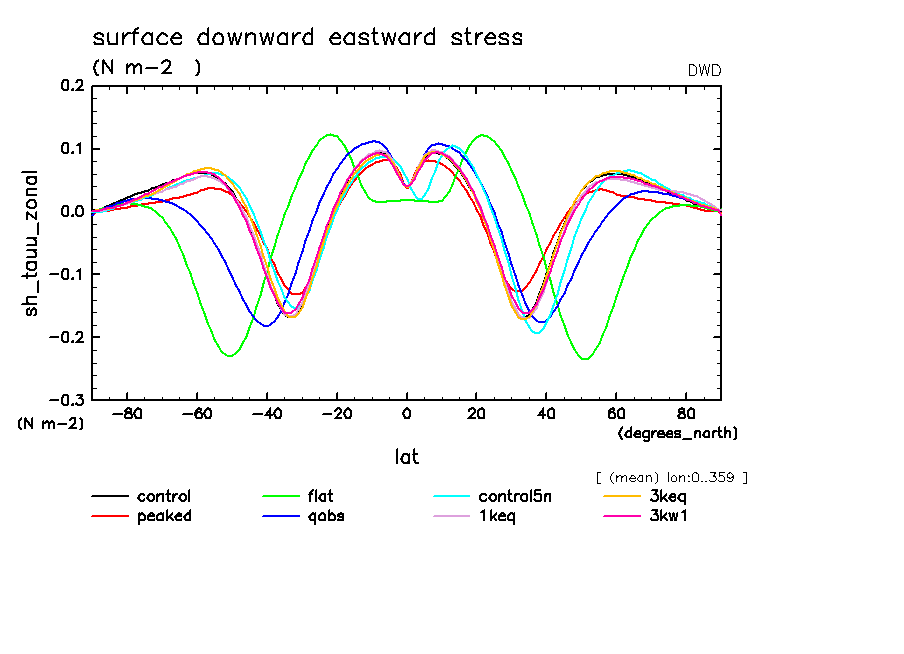 surface downward eastward stress
(N m-2 )
DWD

sh_tauu_zonal

0.2
0.1
0.0
-0.1
-0.2
-0.3
(N m-2)

-80 -60 -40 -20 0 20 40 60 80
(degrees_north)

lat

[ (mean) lon:0..359 ]

control
peaked
flat
qobs
control5n
1keq
3keq
3kw1